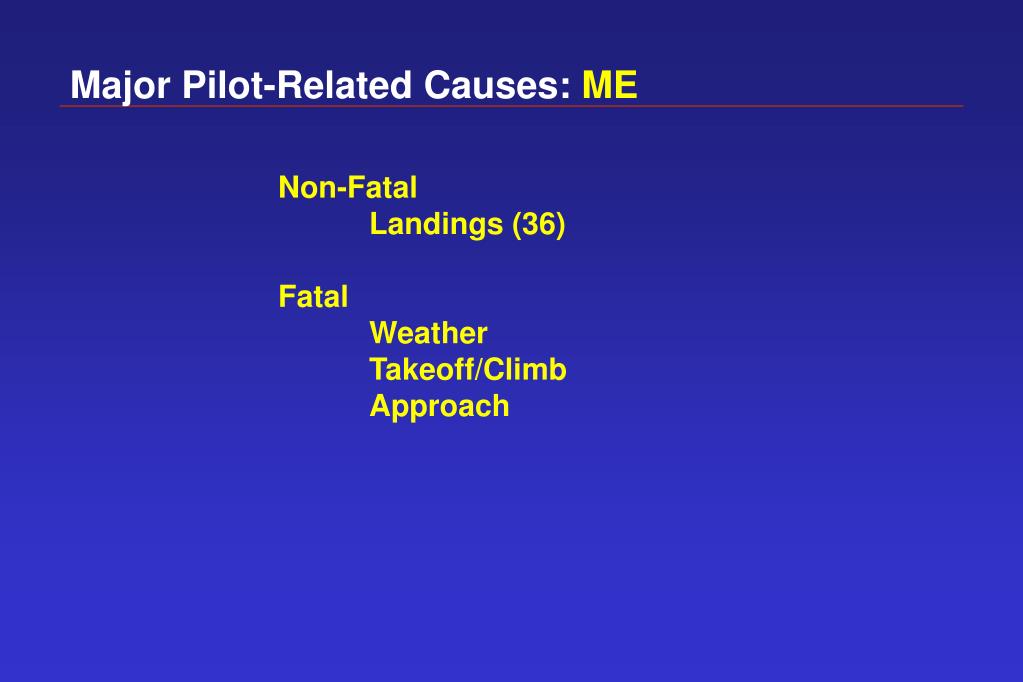 Major Pilot-Related Causes: ME

Non-Fatal
Landings (36)

Fatal
Weather
Takeoff/Climb
Approach